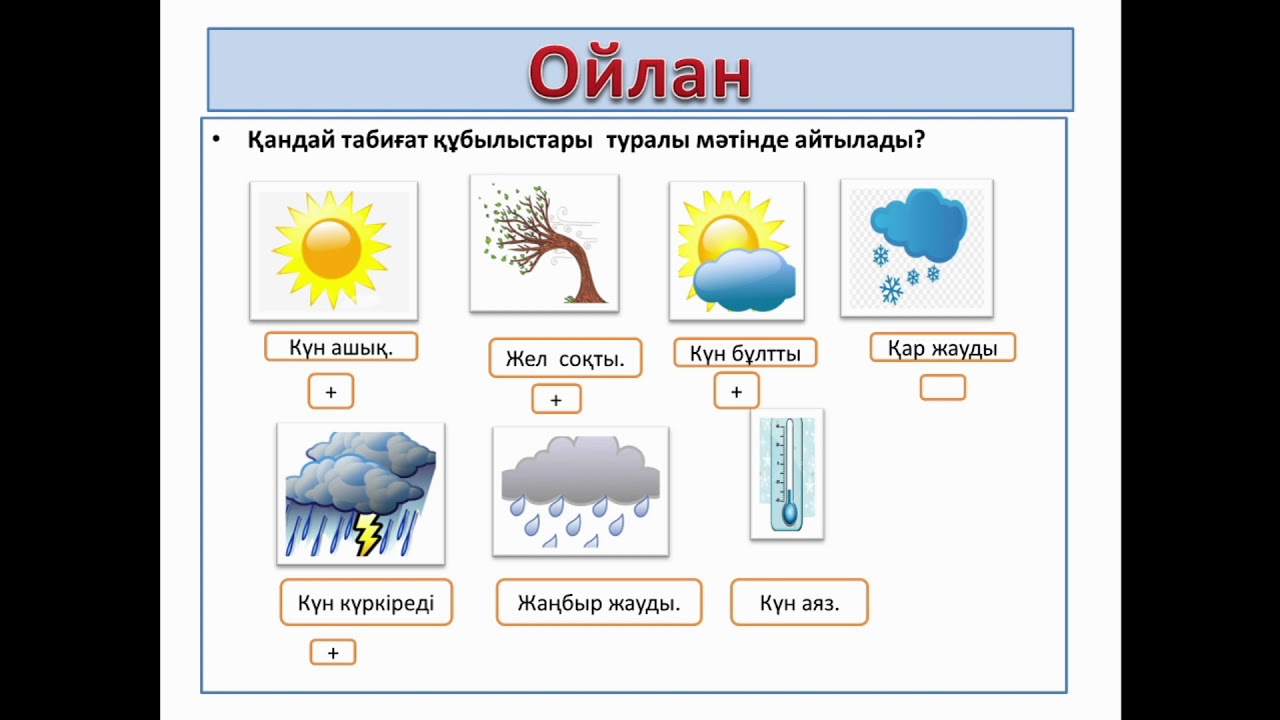 Ойлан

• Қандай табиғат құбылыстары туралы мәтінде айтылады?

Күн ашық.
+

Жел соқты.
+

Күн бұлтты
+

Қар жауды

Күн күркіреді
+

Жаңбыр жауды.

Күн аяз.